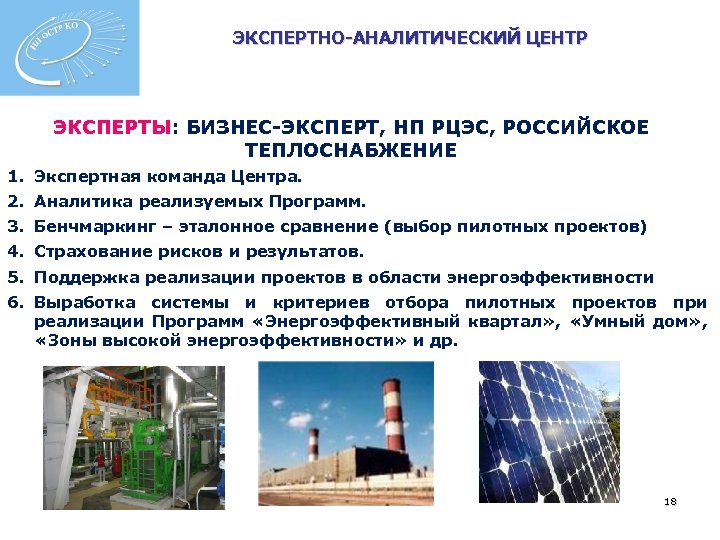 НП ОСТР КО

ЭКСПЕРТНО-АНАЛИТИЧЕСКИЙ ЦЕНТР

ЭКСПЕРТЫ: БИЗНЕС-ЭКСПЕРТ, НП РЦЭС, РОССИЙСКОЕ ТЕПЛОСНАБЖЕНИЕ

1. Экспертная команда Центра.
2. Аналитика реализуемых Программ.
3. Бенчмаркинг – эталонное сравнение (выбор пилотных проектов)
4. Страхование рисков и результатов.
5. Поддержка реализации проектов в области энергоэффективности
6. Выработка системы и критериев отбора пилотных проектов при реализации Программ «Энергоэффективный квартал», «Умный дом», «Зоны высокой энергоэффективности» и др.

18